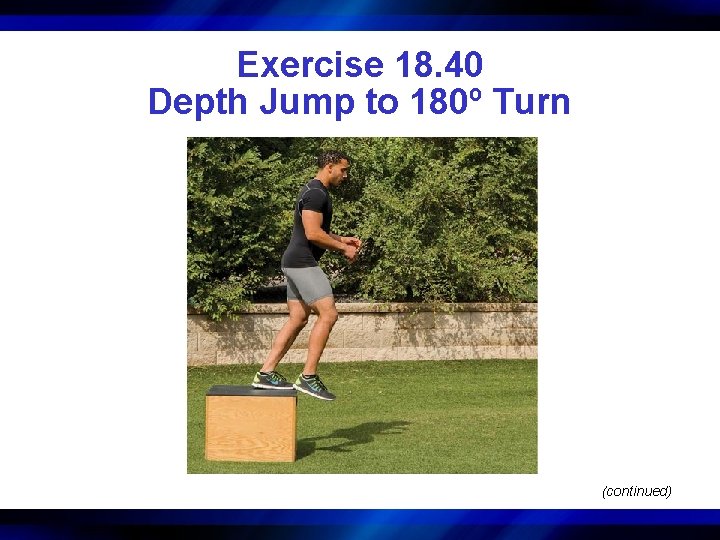 Exercise 18.40
Depth Jump to 180º Turn

(continued)